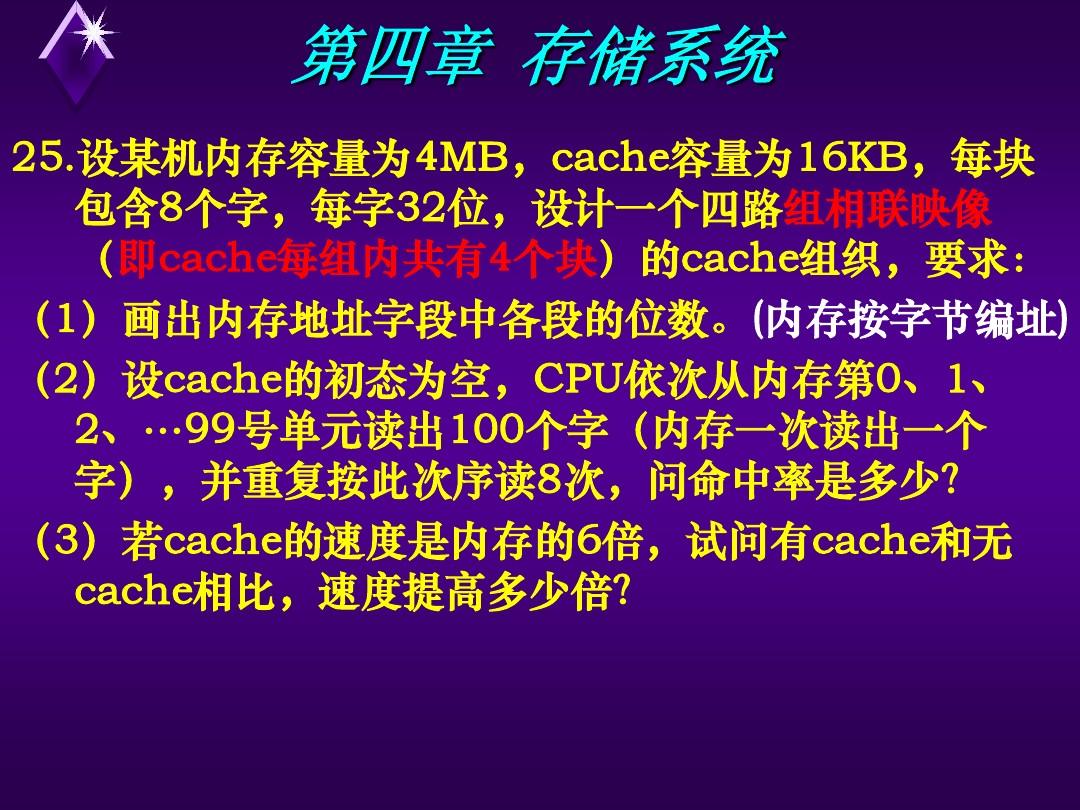 第四章 存储系统

25.设某机内存容量为4MB，cache容量为16KB，每块包含8个字，每字32位，设计一个四路组相联映像（即cache每组内共有4个块）的cache组织，要求：

（1）画出内存地址字段中各段的位数。(内存按字节编址)

（2）设cache的初态为空，CPU依次从内存第0、1、2、…99号单元读出100个字（内存一次读出一个字），并重复按此次序读8次，问命中率是多少?

（3）若cache的速度是内存的6倍，试问有cache和无cache相比，速度提高多少倍?